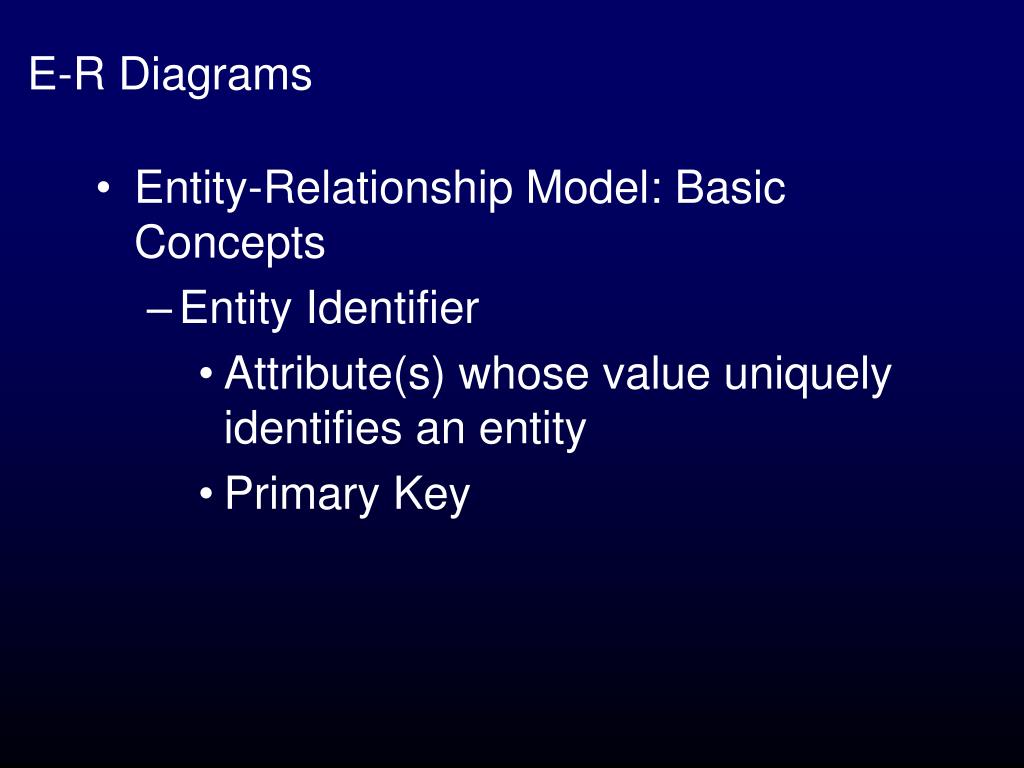 E-R Diagrams

• Entity-Relationship Model: Basic Concepts
– Entity Identifier
• Attribute(s) whose value uniquely identifies an entity
• Primary Key